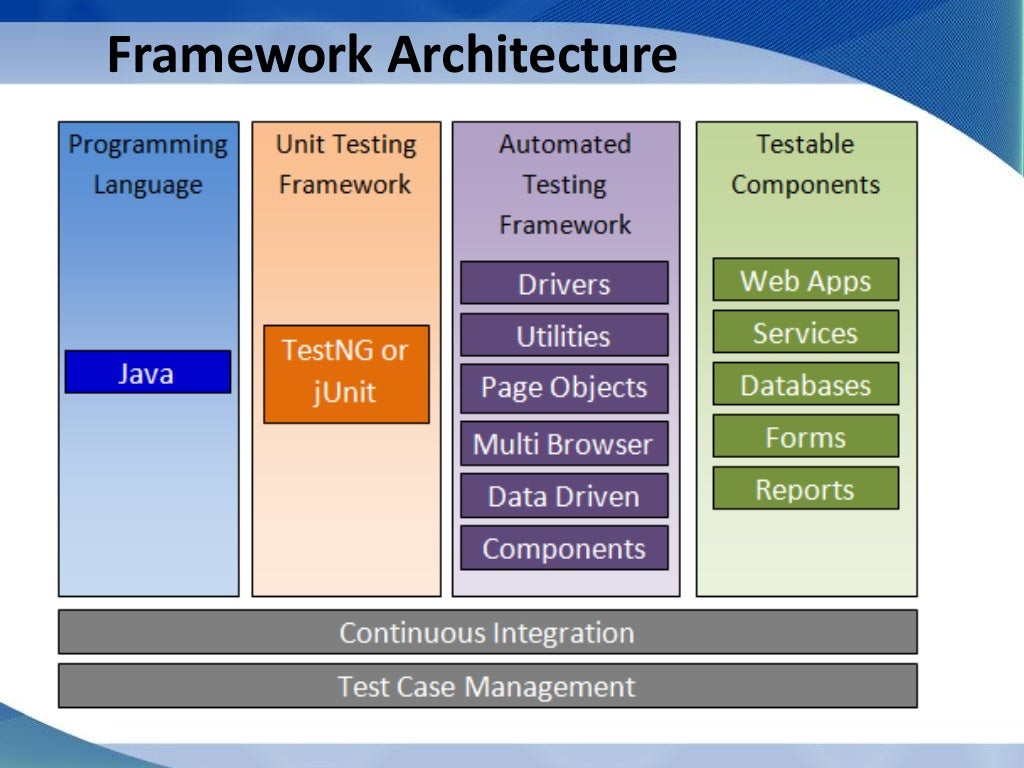 Framework Architecture

Programming Language

Java

Unit Testing Framework

TestNG or jUnit

Automated Testing Framework

Drivers

Utilities

Page Objects

Multi Browser

Data Driven

Components

Testable Components

Web Apps

Services

Databases

Forms

Reports

Continuous Integration

Test Case Management